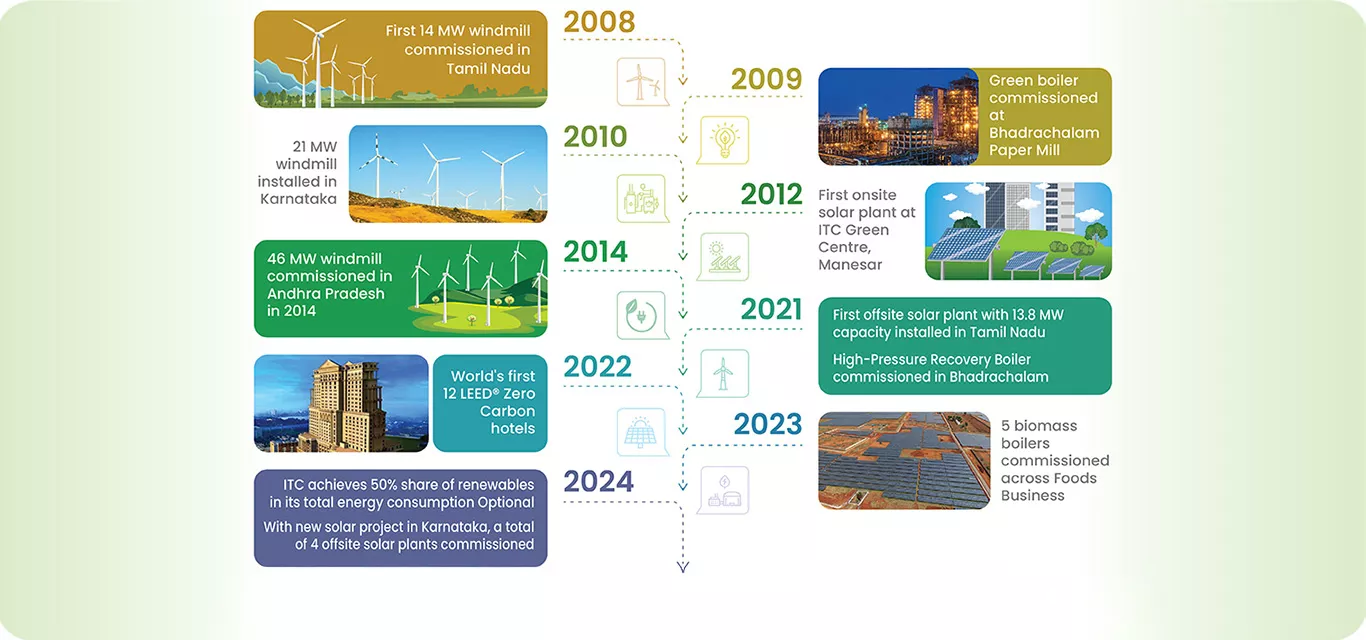 2008

First 14 MW windmill commissioned in Tamil Nadu

2009

Green boiler commissioned at Bhadrachalam Paper Mill

2010

21 MW windmill installed in Karnataka

2012

First onsite solar plant at ITC Green Centre, Manesar

2014

46 MW windmill commissioned in Andhra Pradesh in 2014

2021

First offsite solar plant with 13.8 MW capacity installed in Tamil Nadu

High-Pressure Recovery Boiler commissioned in Bhadrachalam

2022

World's first 12 LEED® Zero Carbon hotels

2023

5 biomass boilers commissioned across Foods Business

2024

ITC achieves 50% share of renewables in its total energy consumption Optional

With new solar project in Karnataka, a total of 4 offsite solar plants commissioned